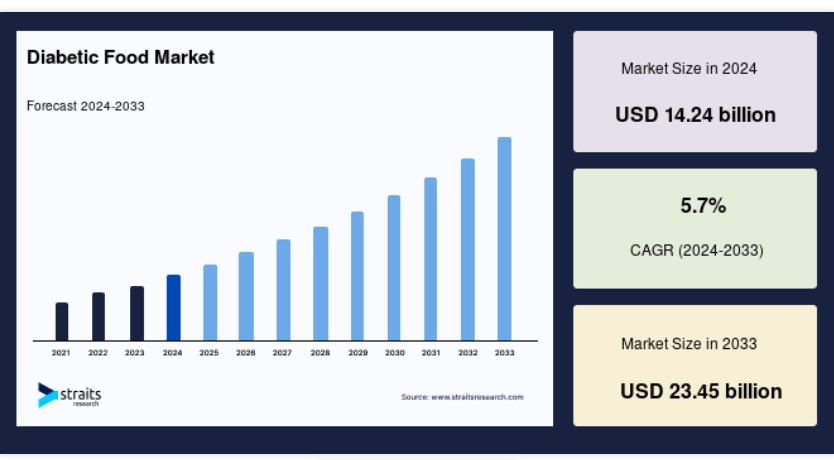 Diabetic Food Market

Forecast 2024-2033

2021 2022 2023 2024 2025 2026 2027 2028 2029 2030 2031 2032 2033

straits research

Source: www.straitsresearch.com

Market Size in 2024

USD 14.24 billion

5.7%

CAGR (2024-2033)

Market Size in 2033

USD 23.45 billion